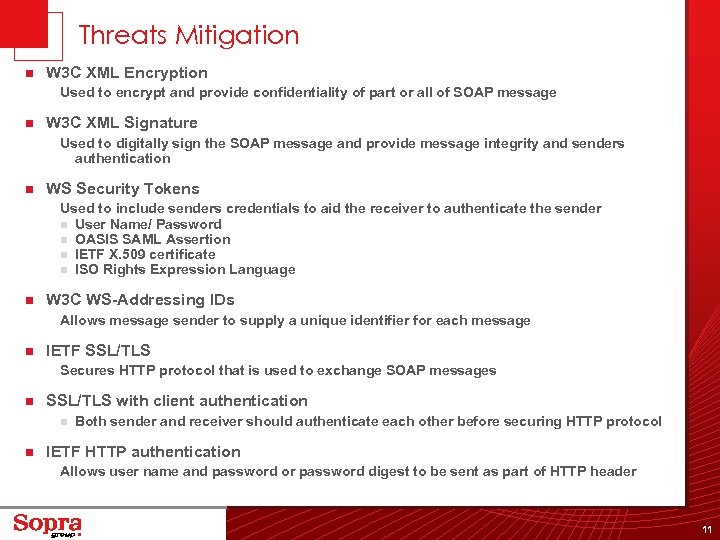 Threats Mitigation

W3C XML Encryption

Used to encrypt and provide confidentiality of part or all of SOAP message

W3C XML Signature

Used to digitally sign the SOAP message and provide message integrity and senders authentication

WS Security Tokens

Used to include senders credentials to aid the receiver to authenticate the sender

User Name/ Password
OASIS SAML Assertion
IETF X.509 certificate
ISO Rights Expression Language

W3C WS-Addressing IDs

Allows message sender to supply a unique identifier for each message

IETF SSL/TLS

Secures HTTP protocol that is used to exchange SOAP messages

SSL/TLS with client authentication

Both sender and receiver should authenticate each other before securing HTTP protocol

IETF HTTP authentication

Allows user name and password or password digest to be sent as part of HTTP header

Sopra group

11